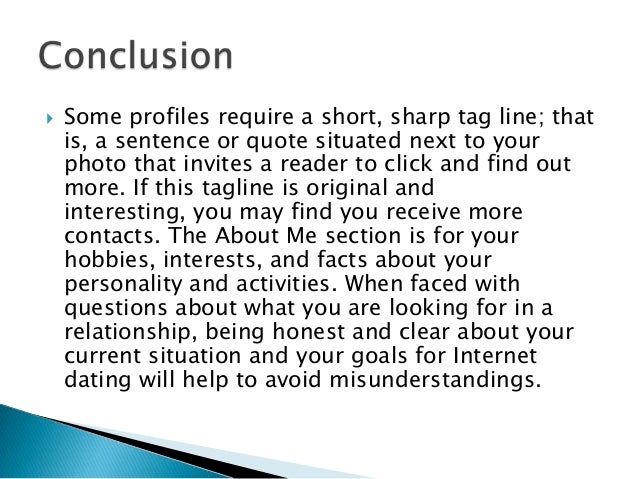 Conclusion

Some profiles require a short, sharp tag line; that is, a sentence or quote situated next to your photo that invites a reader to click and find out more. If this tagline is original and interesting, you may find you receive more contacts. The About Me section is for your hobbies, interests, and facts about your personality and activities. When faced with questions about what you are looking for in a relationship, being honest and clear about your current situation and your goals for Internet dating will help to avoid misunderstandings.